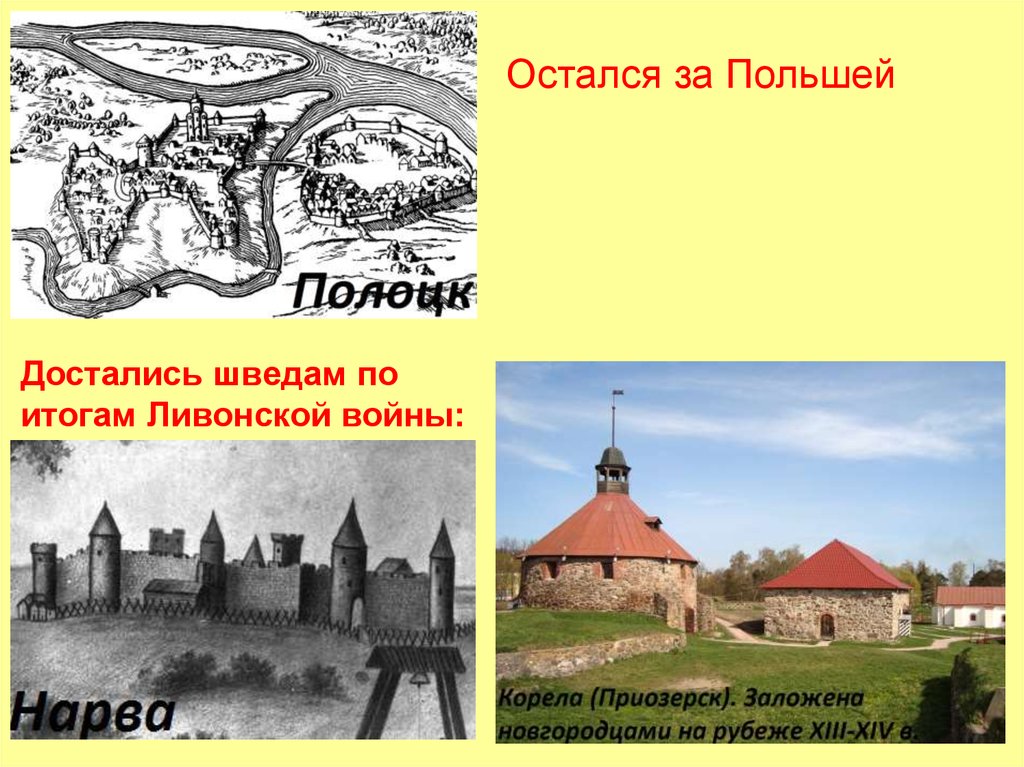 Полоцк

Остался за Польшей

Достались шведам по итогам Ливонской войны:

Нарва

Корела (Приозерск). Заложена новгородцами на рубеже XIII-XIV в.